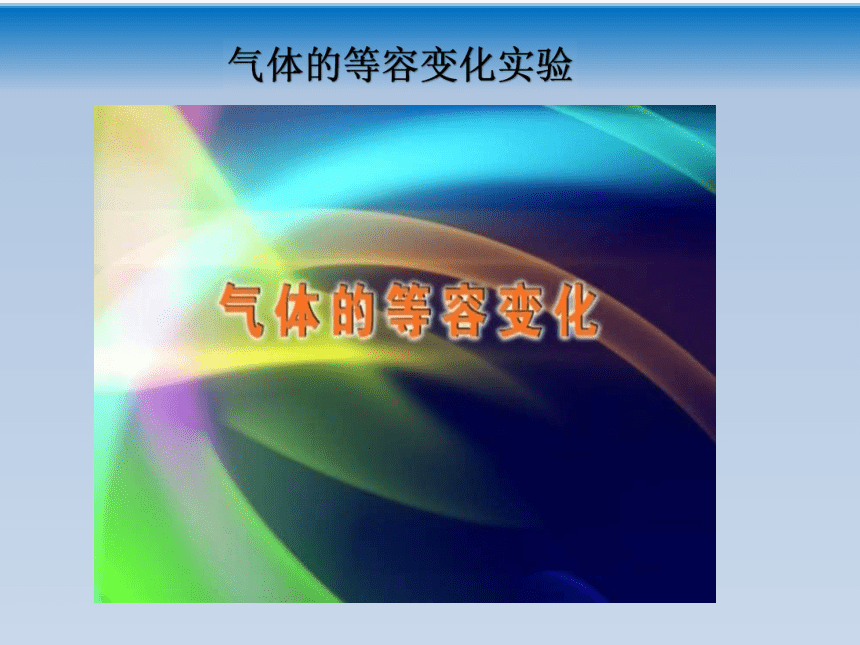 气体的等容变化实验

气体的等容变化